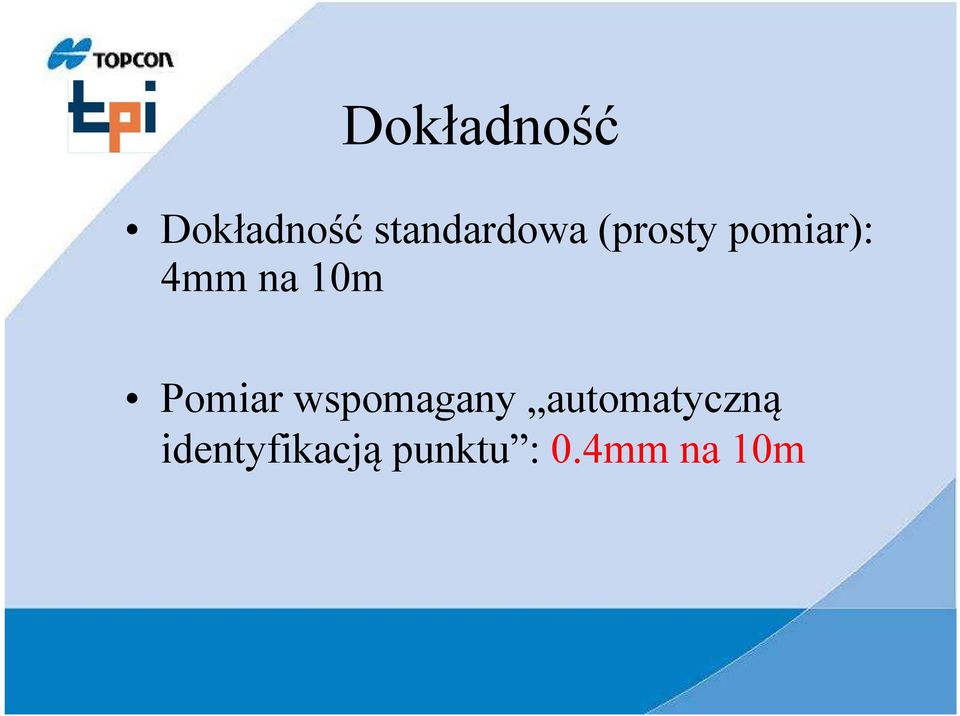 TOPCON

tpi

Dokładność

• Dokładność standardowa (prosty pomiar): 4mm na 10m

• Pomiar wspomagany „automatyczną identyfikacją punktu”: 0.4mm na 10m